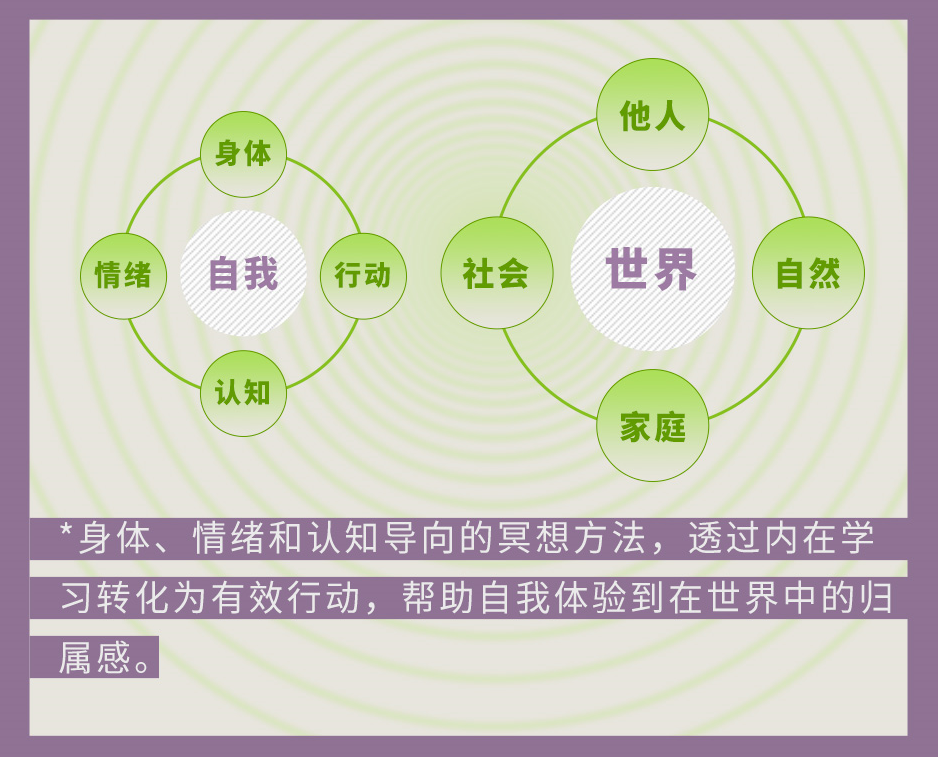 身体

情绪

自我

行动

认知

他人

社会

世界

自然

家庭

*身体、情绪和认知导向的冥想方法，透过内在学习转化为有效行动，帮助自我体验到在世界中的归属感。